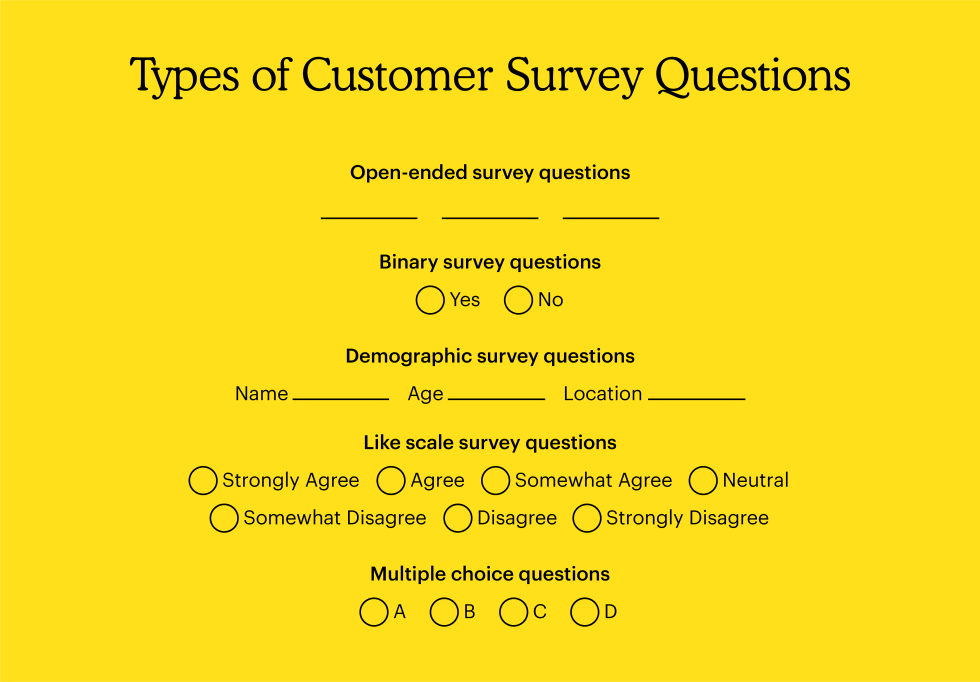 Types of Customer Survey Questions

Open-ended survey questions

Binary survey questions
Yes No

Demographic survey questions
Name Age Location

Like scale survey questions
Strongly Agree Agree Somewhat Agree Neutral
Somewhat Disagree Disagree Strongly Disagree

Multiple choice questions
A B C D